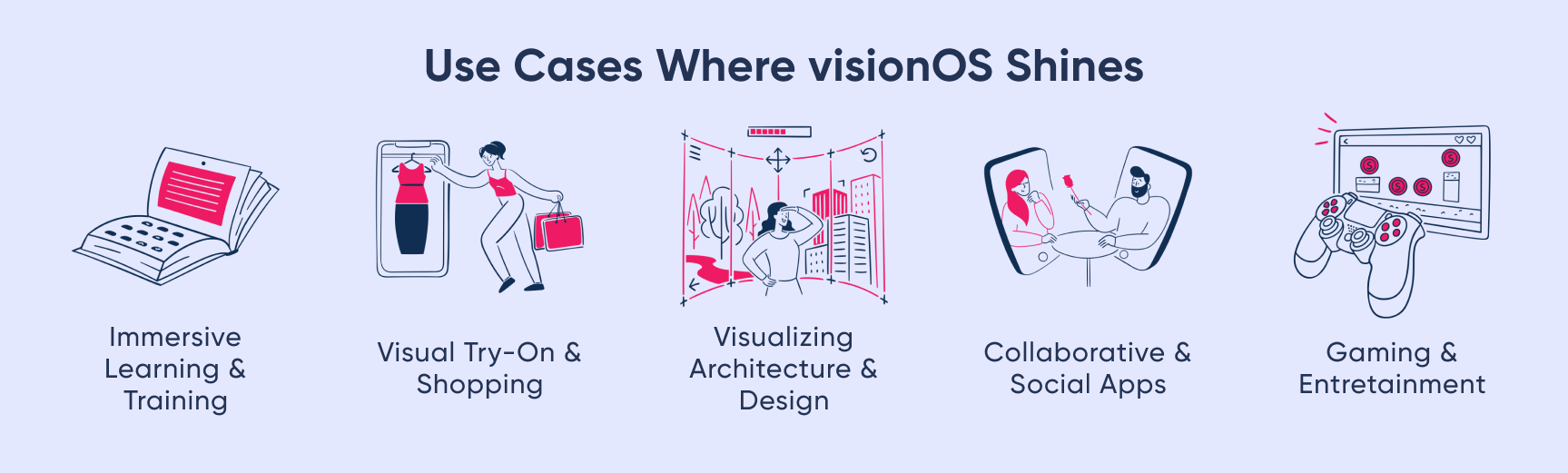 Use Cases Where visionOS Shines

Immersive Learning & Training

Visual Try-On & Shopping

Visualizing Architecture & Design

Collaborative & Social Apps

Gaming & Entretainment